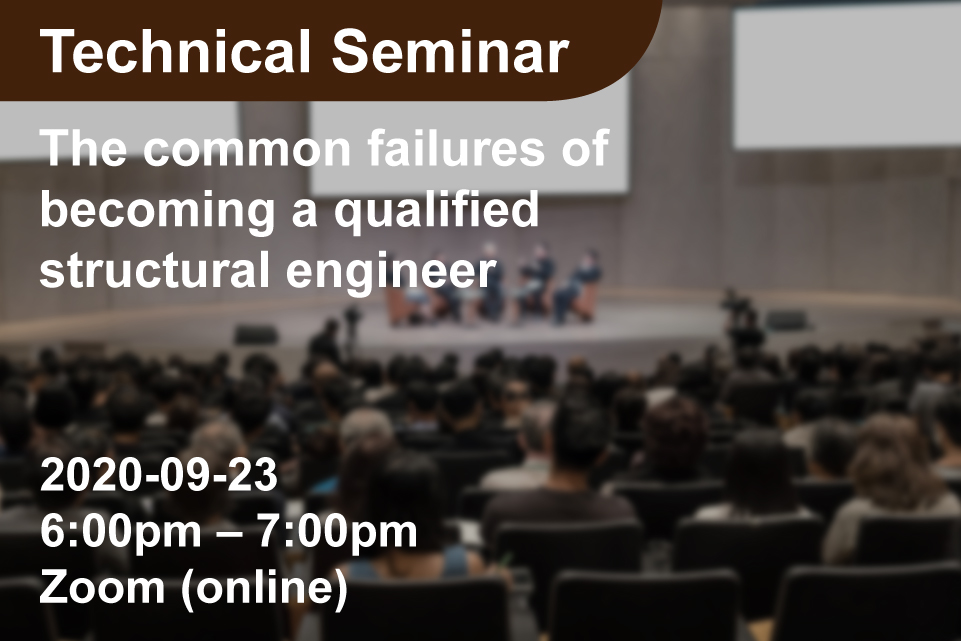 Technical Seminar

The common failures of becoming a qualified structural engineer

2020-09-23
6:00pm – 7:00pm
Zoom (online)